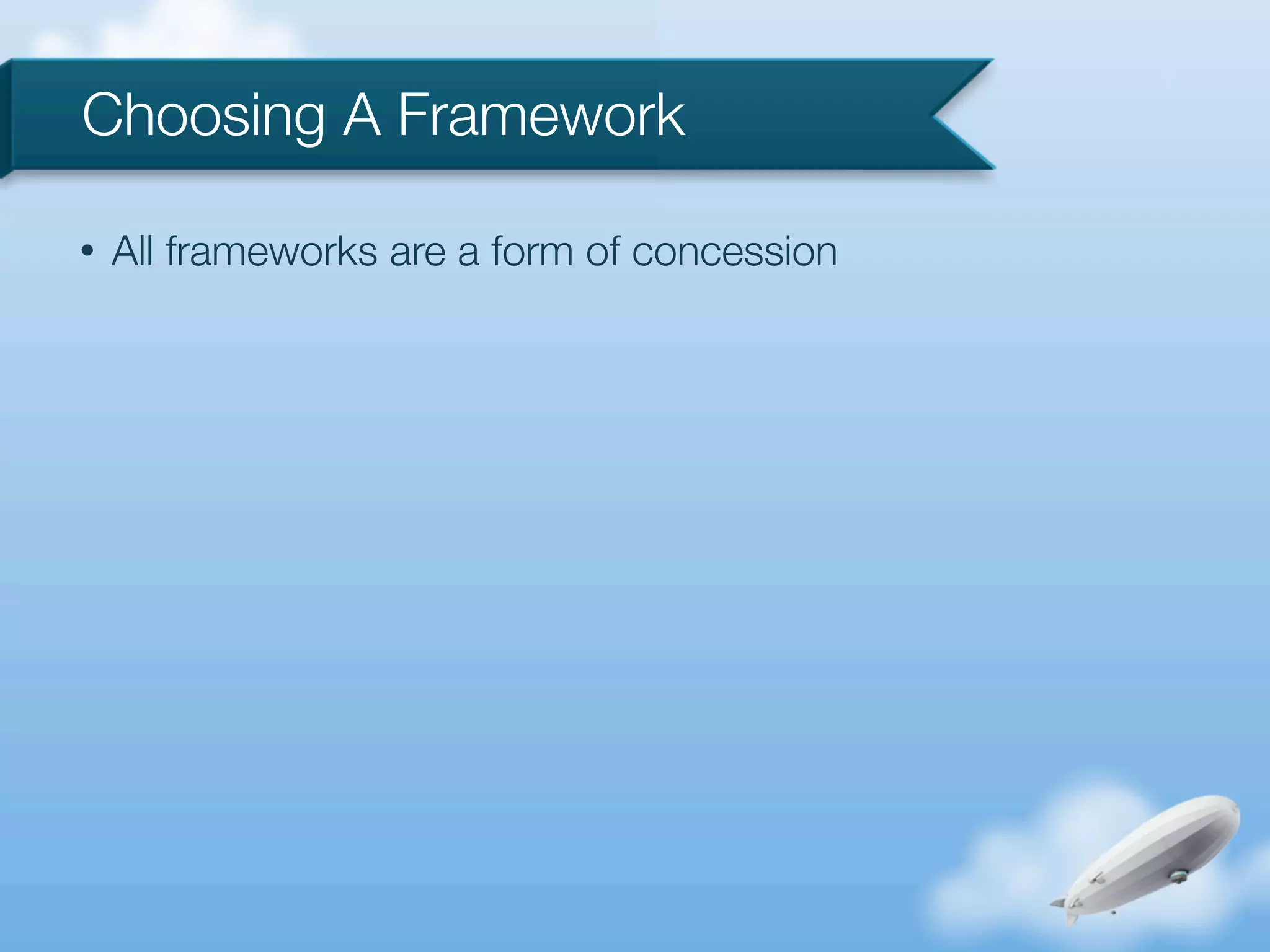 Choosing A Framework

• All frameworks are a form of concession